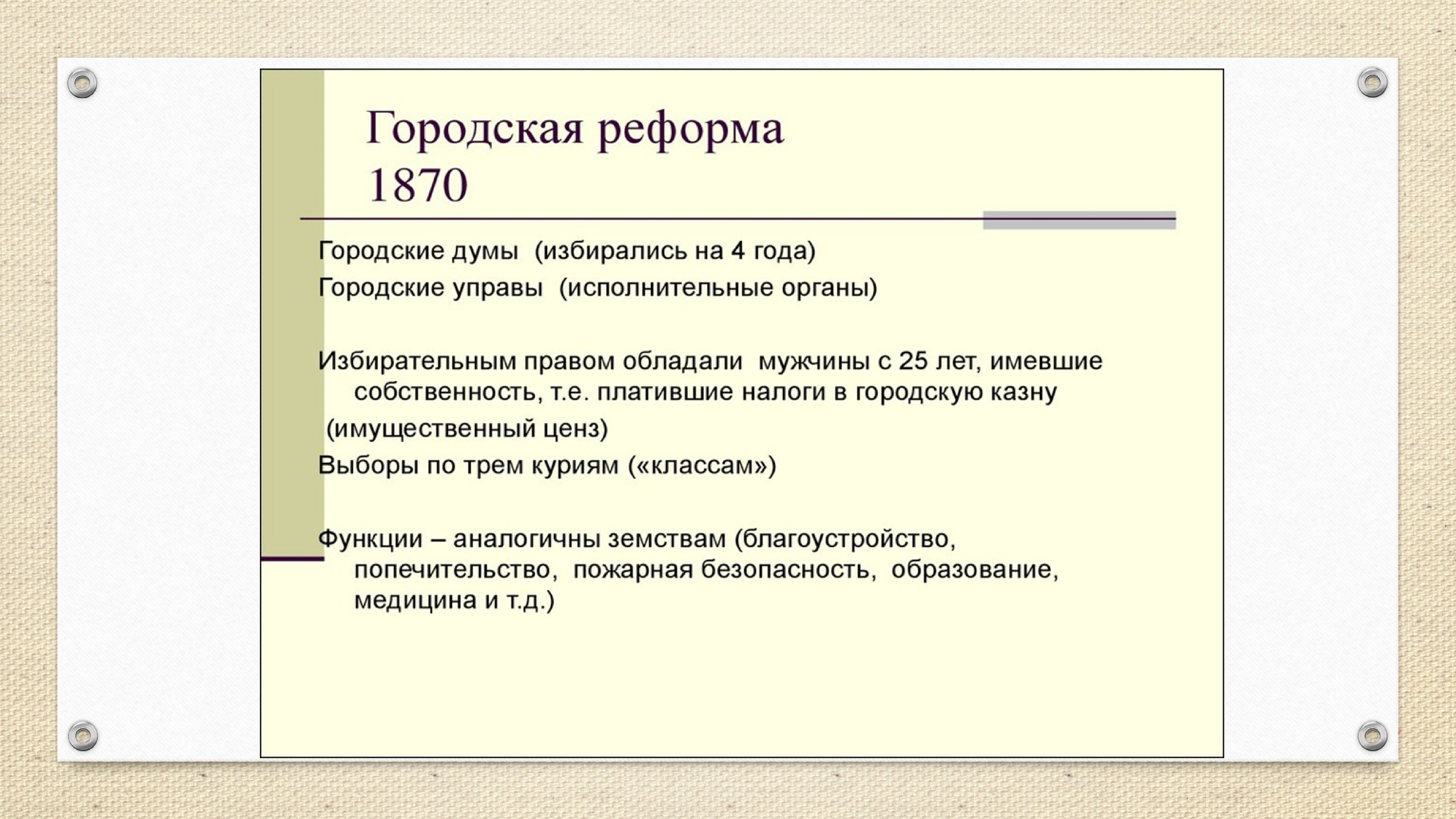 Городская реформа 1870

Городские думы  (избирались на 4 года)
Городские управы  (исполнительные органы)

Избирательным правом обладали  мужчины с 25 лет, имевшие собственность, т.е. платившие налоги в городскую казну
(имущественный ценз)
Выборы по трем куриям («классам»)

Функции – аналогичны земствам (благоустройство, попечительство,  пожарная безопасность,  образование, медицина и т.д.)